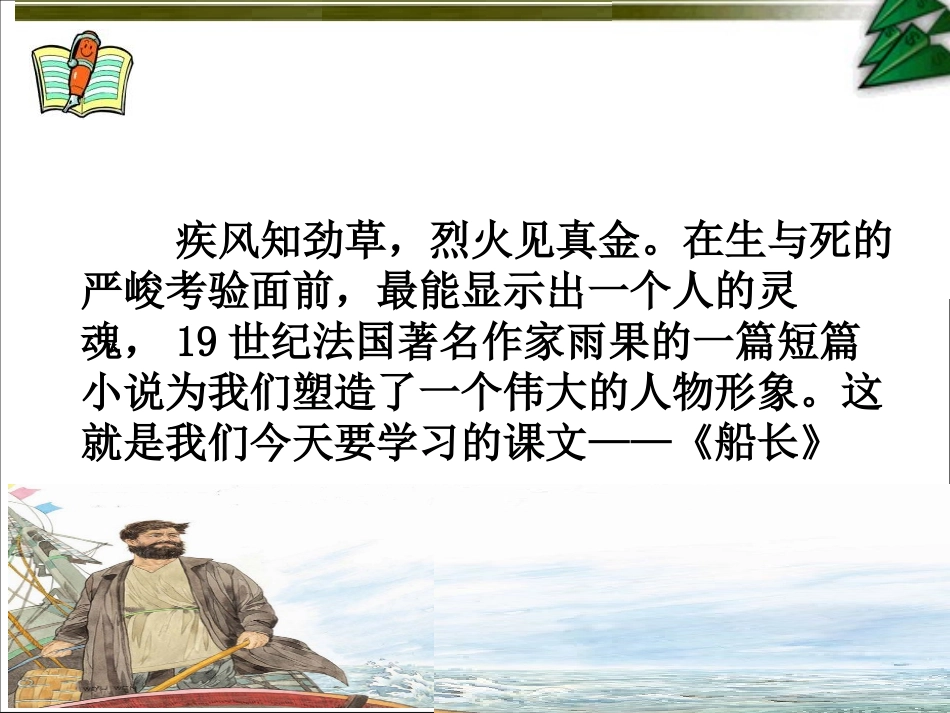 疾风知劲草，烈火见真金。在生与死的严峻考验面前，最能显示出一个人的灵魂， 19 世纪法国著名作家雨果的一篇短篇小说为我们塑造了一个伟大的人物形象。这就是我们今天要学习的课文——《船长》